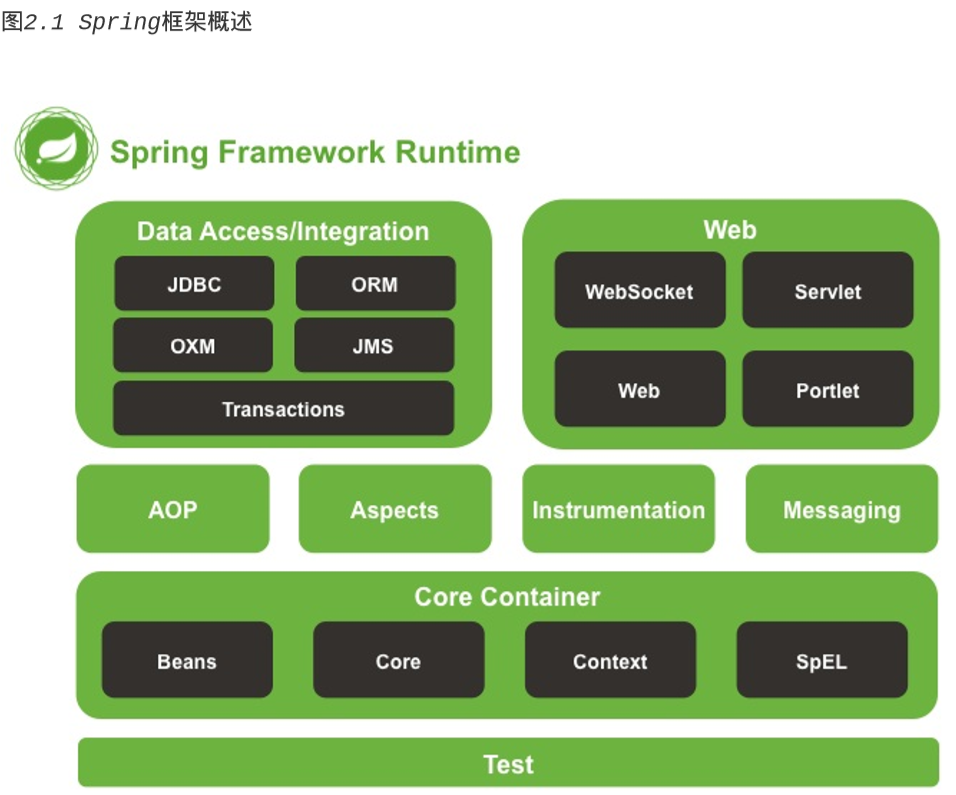 图2.1 Spring框架概述

Spring Framework Runtime

Data Access/Integration

JDBC

ORM

OXM

JMS

Transactions

Web

WebSocket

Servlet

Web

Portlet

AOP

Aspects

Instrumentation

Messaging

Core Container

Beans

Core

Context

SpEL

Test